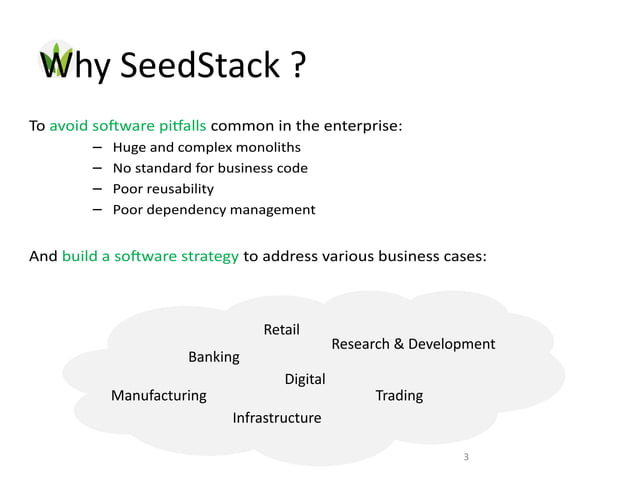 Why SeedStack ?

To avoid software pitfalls common in the enterprise:
– Huge and complex monoliths
– No standard for business code
– Poor reusability
– Poor dependency management

And build a software strategy to address various business cases:

Retail
Research & Development
Banking
Digital
Manufacturing
Trading
Infrastructure

3